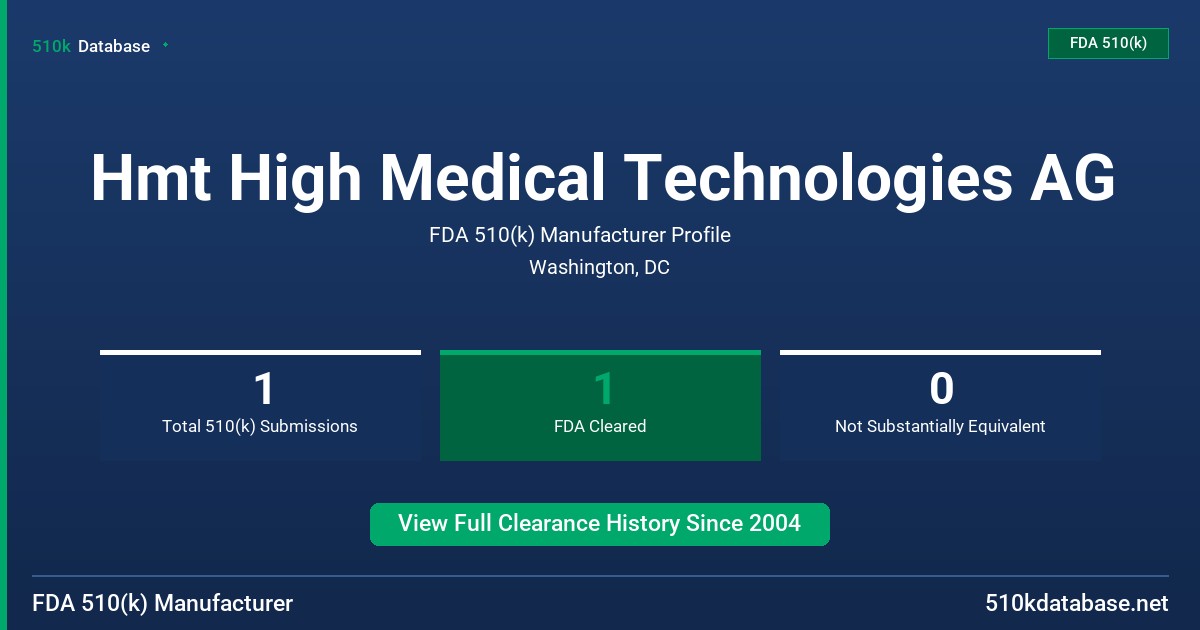 510k Database

FDA 510(k)

Hmt High Medical Technologies AG

FDA 510(k) Manufacturer Profile

Washington, DC

1
Total 510(k) Submissions

1
FDA Cleared

0
Not Substantially Equivalent

View Full Clearance History Since 2004

FDA 510(k) Manufacturer

510kdatabase.net